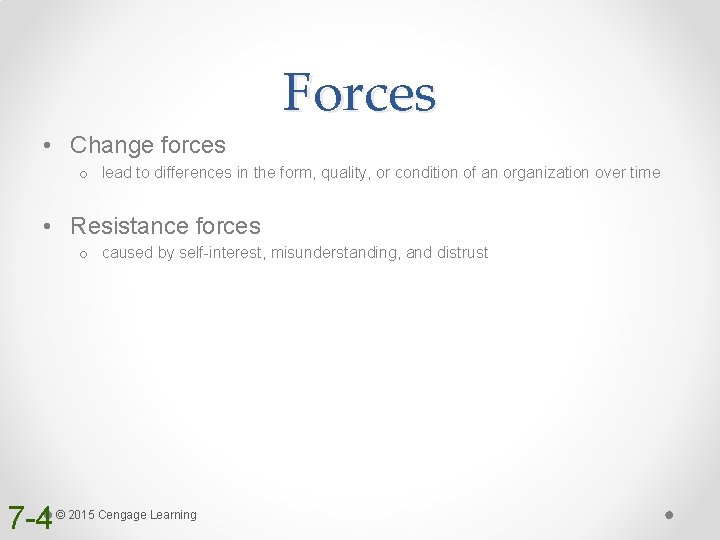 Forces

• Change forces
  o lead to differences in the form, quality, or condition of an organization over time

• Resistance forces
  o caused by self-interest, misunderstanding, and distrust

7-4 © 2015 Cengage Learning